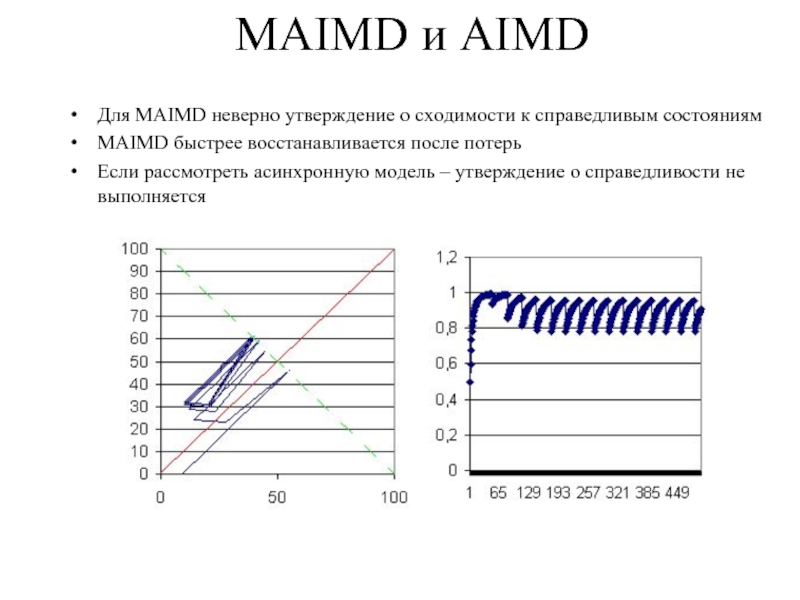 MAIMD и AIMD

• Для MAIMD неверно утверждение о сходимости к справедливым состояниям
• MAIMD быстрее восстанавливается после потерь
• Если рассмотреть асинхронную модель – утверждение о справедливости не выполняется

100
90
80
70
60
50
40
30
20
10
0
0
50
100

1,2
1
0,8
0,6
0,4
0,2
0
1 65 129 193 257 321 385 449